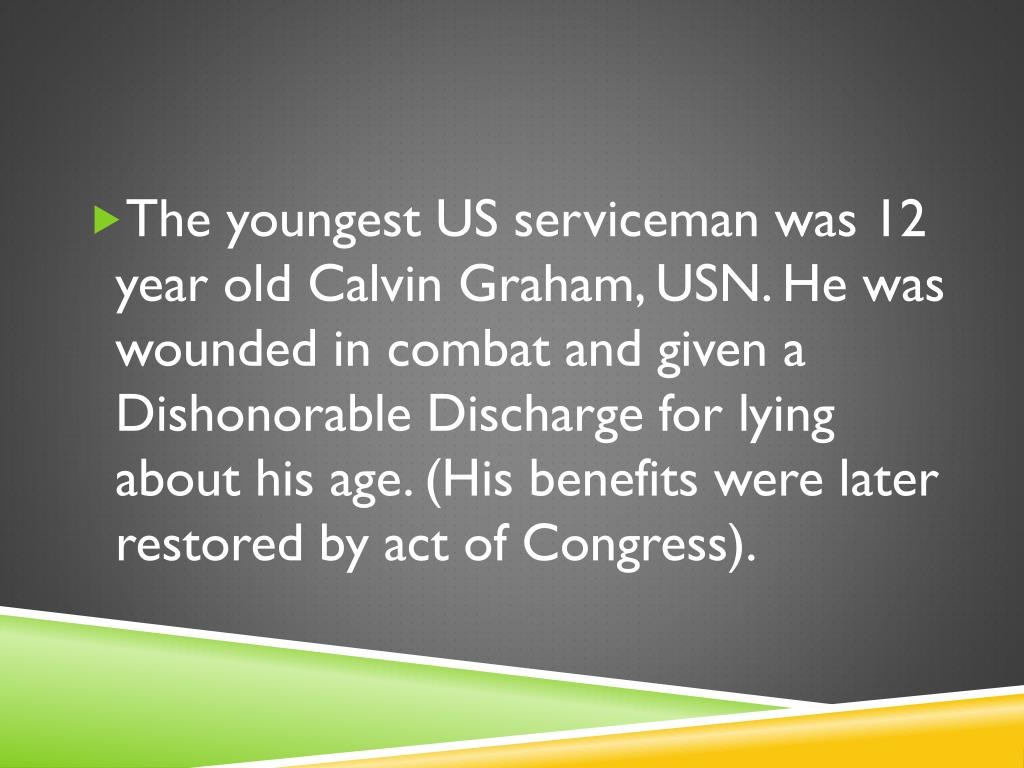 The youngest US serviceman was 12 year old Calvin Graham, USN. He was wounded in combat and given a Dishonorable Discharge for lying about his age. (His benefits were later restored by act of Congress).